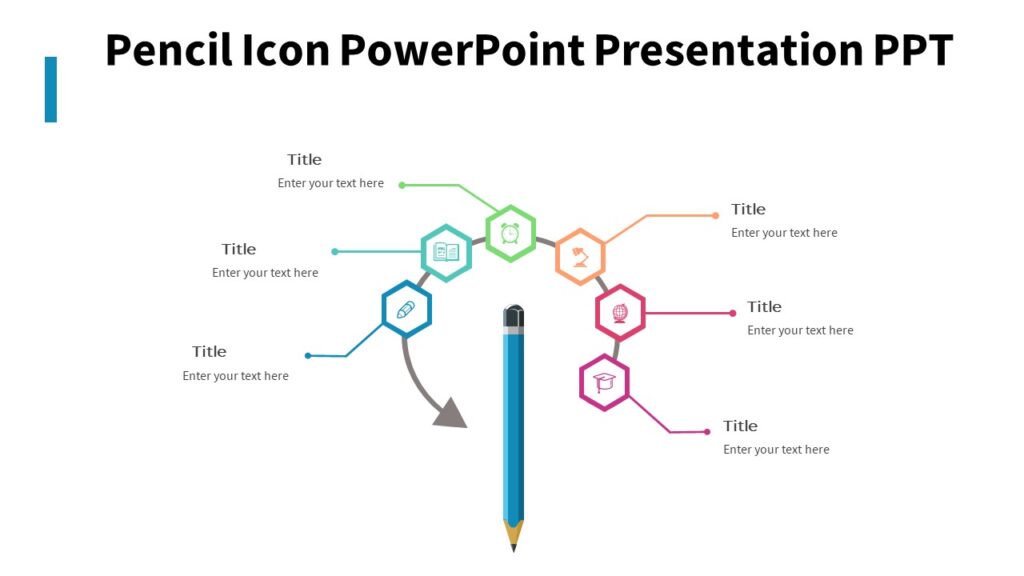 Pencil Icon PowerPoint Presentation PPT

Title
Enter your text here

Title
Enter your text here

Title
Enter your text here

Title
Enter your text here

Title
Enter your text here

Title
Enter your text here